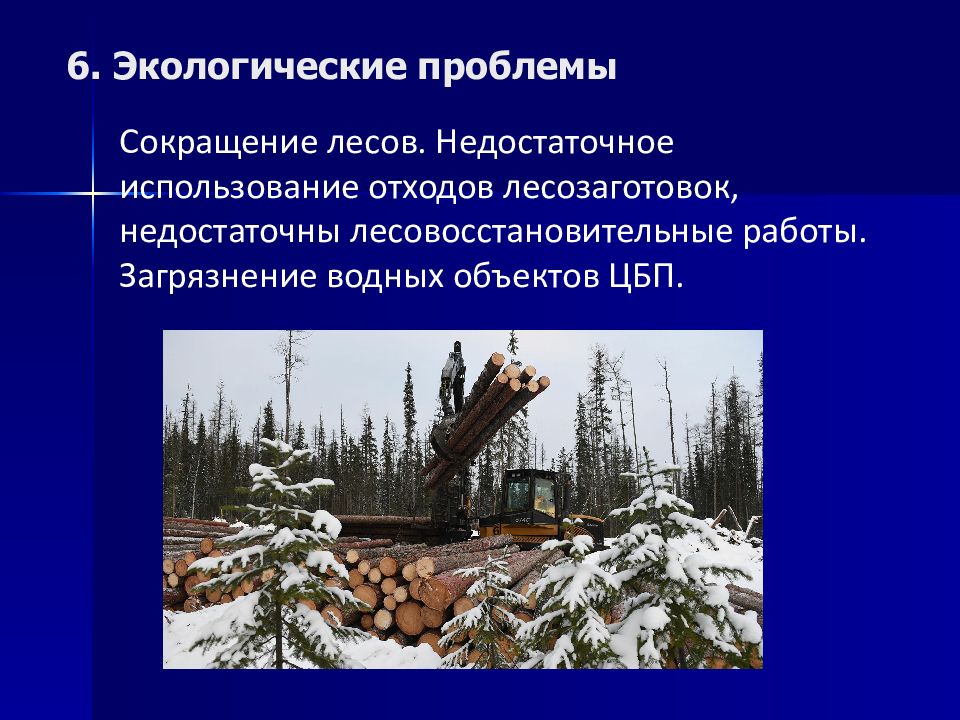 6. Экологические проблемы

Сокращение лесов. Недостаточное использование отходов лесозаготовок, недостаточны лесовосстановительные работы. Загрязнение водных объектов ЦБП.